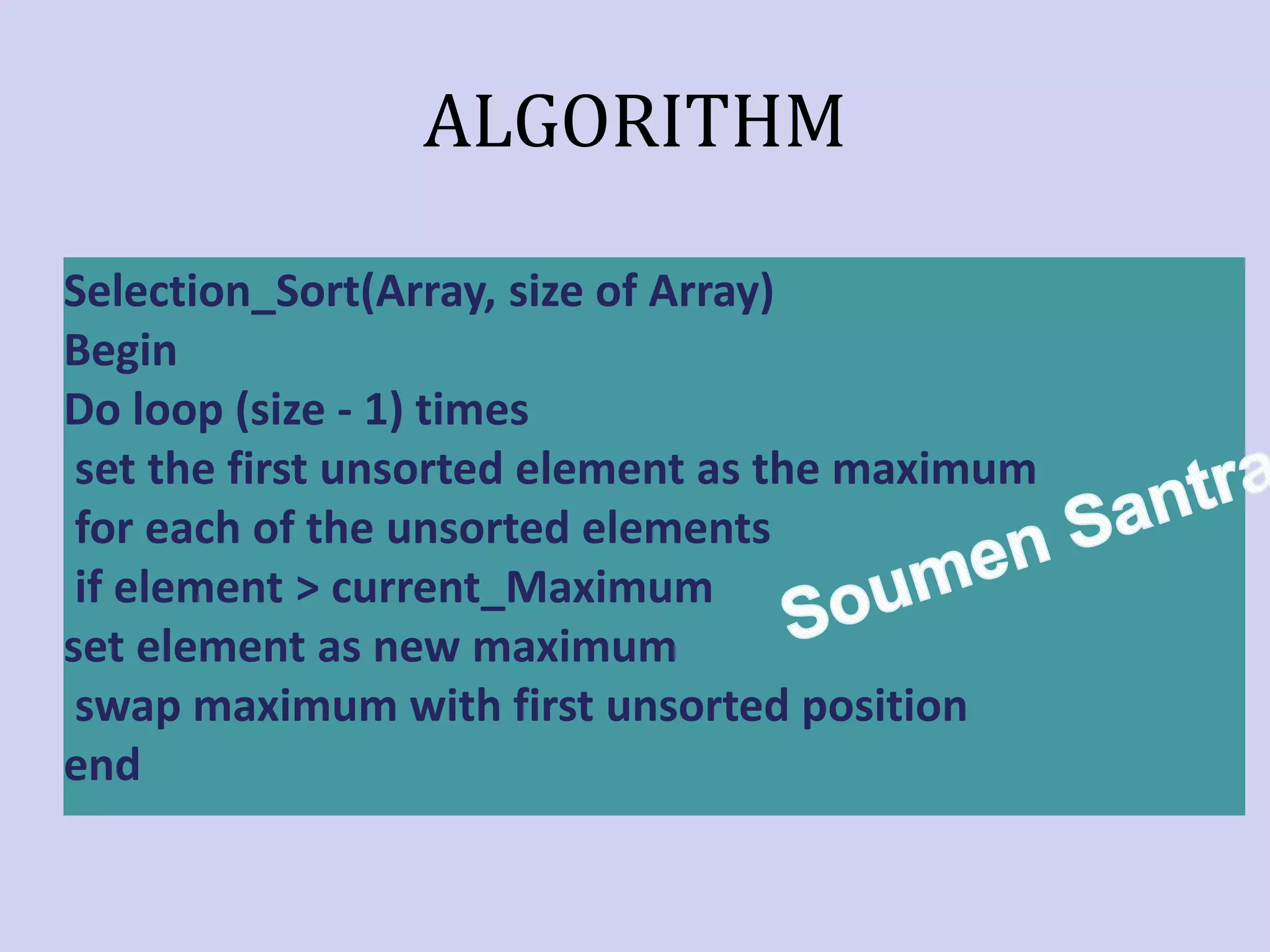 ALGORITHM

Selection_Sort(Array, size of Array)
Begin
Do loop (size - 1) times
set the first unsorted element as the maximum
for each of the unsorted elements
if element > current_Maximum
set element as new maximum
swap maximum with first unsorted position
end

Soumen Santra